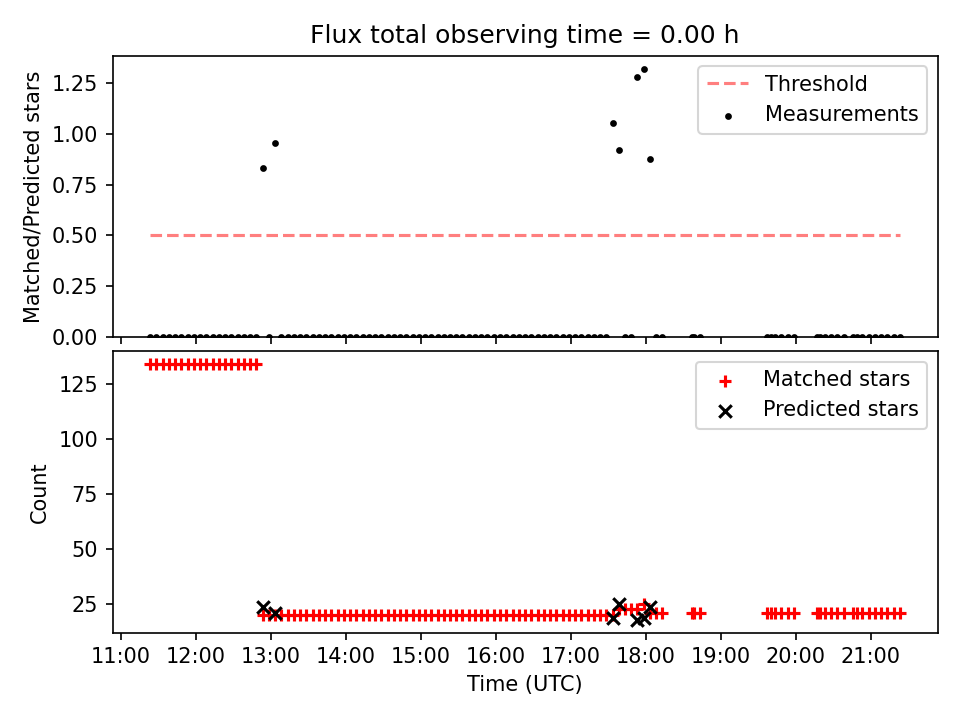 Flux total observing time = 0.00 h

Matched/Predicted stars

1.25
1.00
0.75
0.50
0.25
0.00

Threshold
Measurements

Count

125
100
75
50
25

Matched stars
Predicted stars

11:00 12:00 13:00 14:00 15:00 16:00 17:00 18:00 19:00 20:00 21:00

Time (UTC)